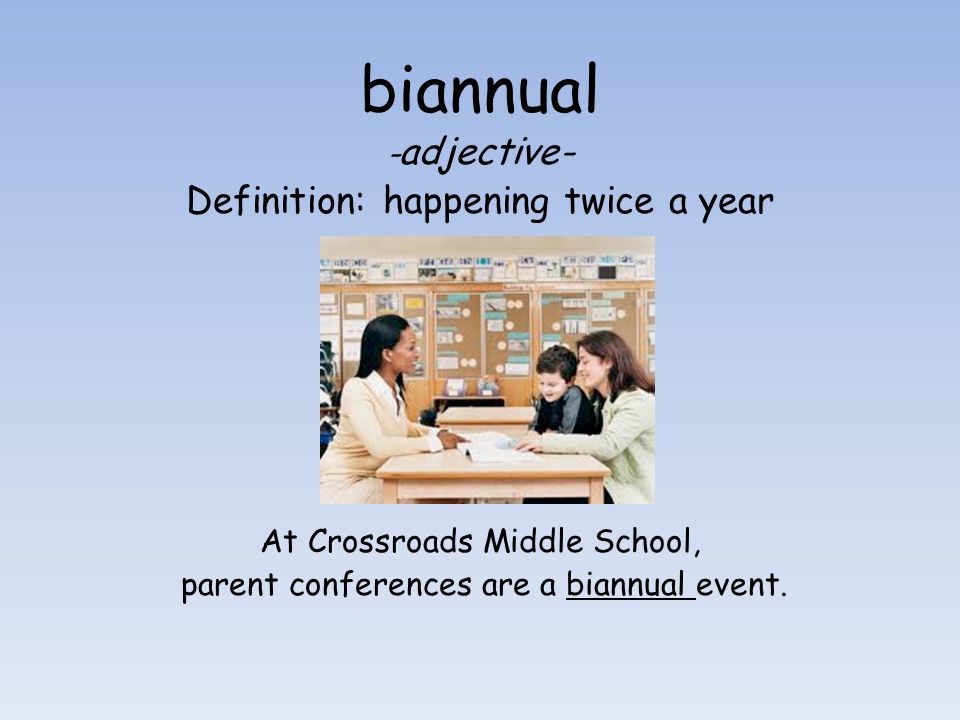 biannual
-adjective-
Definition: happening twice a year

At Crossroads Middle School,
parent conferences are a biannual event.